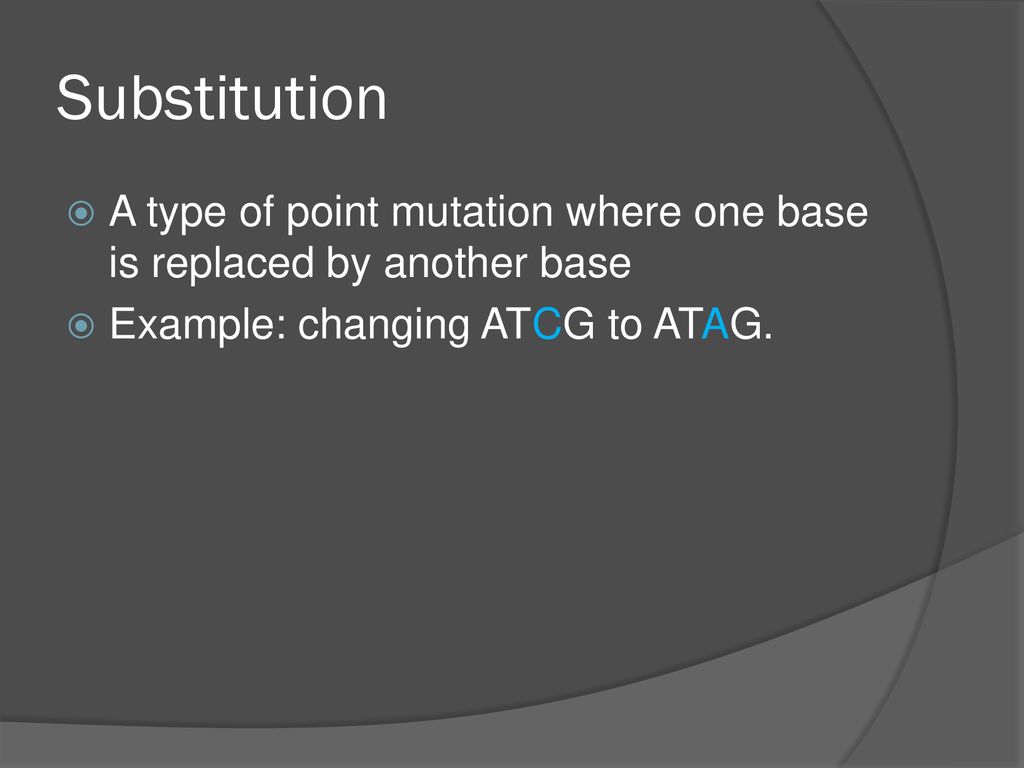 Substitution

A type of point mutation where one base is replaced by another base

Example: changing ATCG to ATAG.